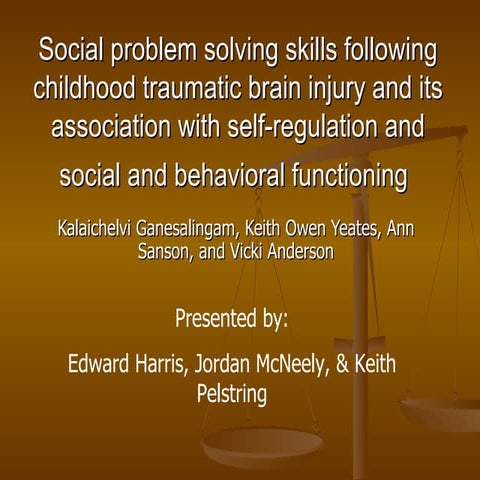 Social problem solving skills following childhood traumatic brain injury and its association with self-regulation and social and behavioral functioning

Kalaichelvi Ganesalingam, Keith Owen Yeates, Ann Sanson, and Vicki Anderson

Presented by:

Edward Harris, Jordan McNeely, & Keith Pelstring